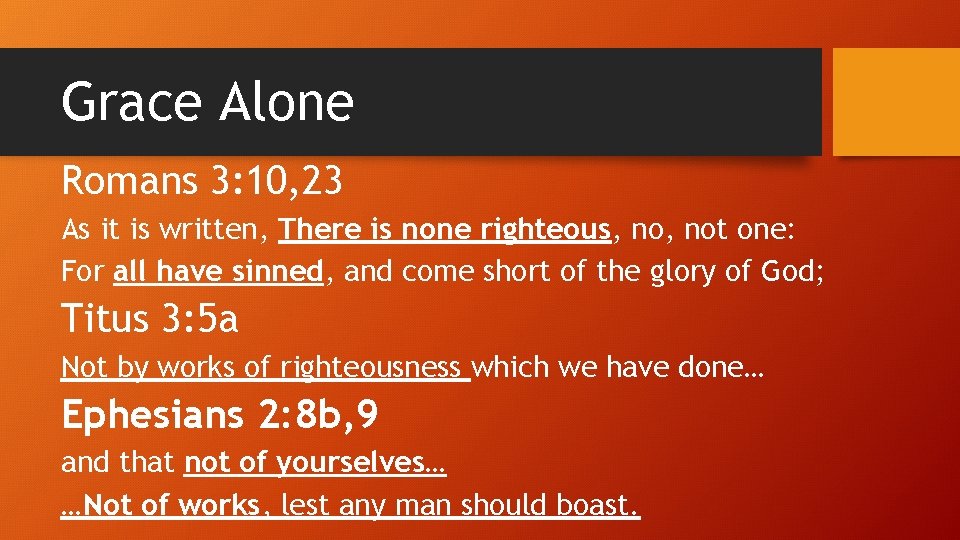 Grace Alone

Romans 3:10,23

As it is written, There is none righteous, no, not one:

For all have sinned, and come short of the glory of God;

Titus 3:5a

Not by works of righteousness which we have done…

Ephesians 2:8b,9

and that not of yourselves…

…Not of works, lest any man should boast.